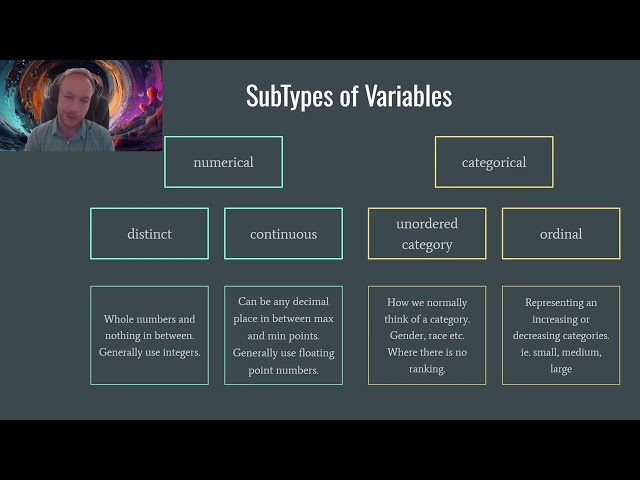 SubTypes of Variables

numerical

categorical

distinct

continuous

unordered category

ordinal

Whole numbers and nothing in between. Generally use integers.

Can be any decimal place in between max and min points. Generally use floating point numbers.

How we normally think of a category. Gender, race etc. Where there is no ranking.

Representing an increasing or decreasing categories. ie. small, medium, large